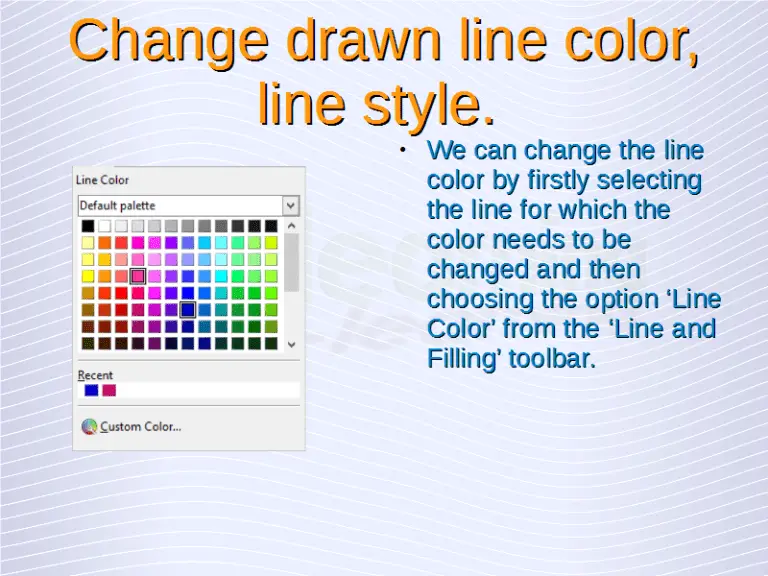 Change drawn line color, line style.

Line Color

Default palette

Recent

Custom Color...

• We can change the line color by firstly selecting the line for which the color needs to be changed and then choosing the option ‘Line Color’ from the ‘Line and Filling’ toolbar.